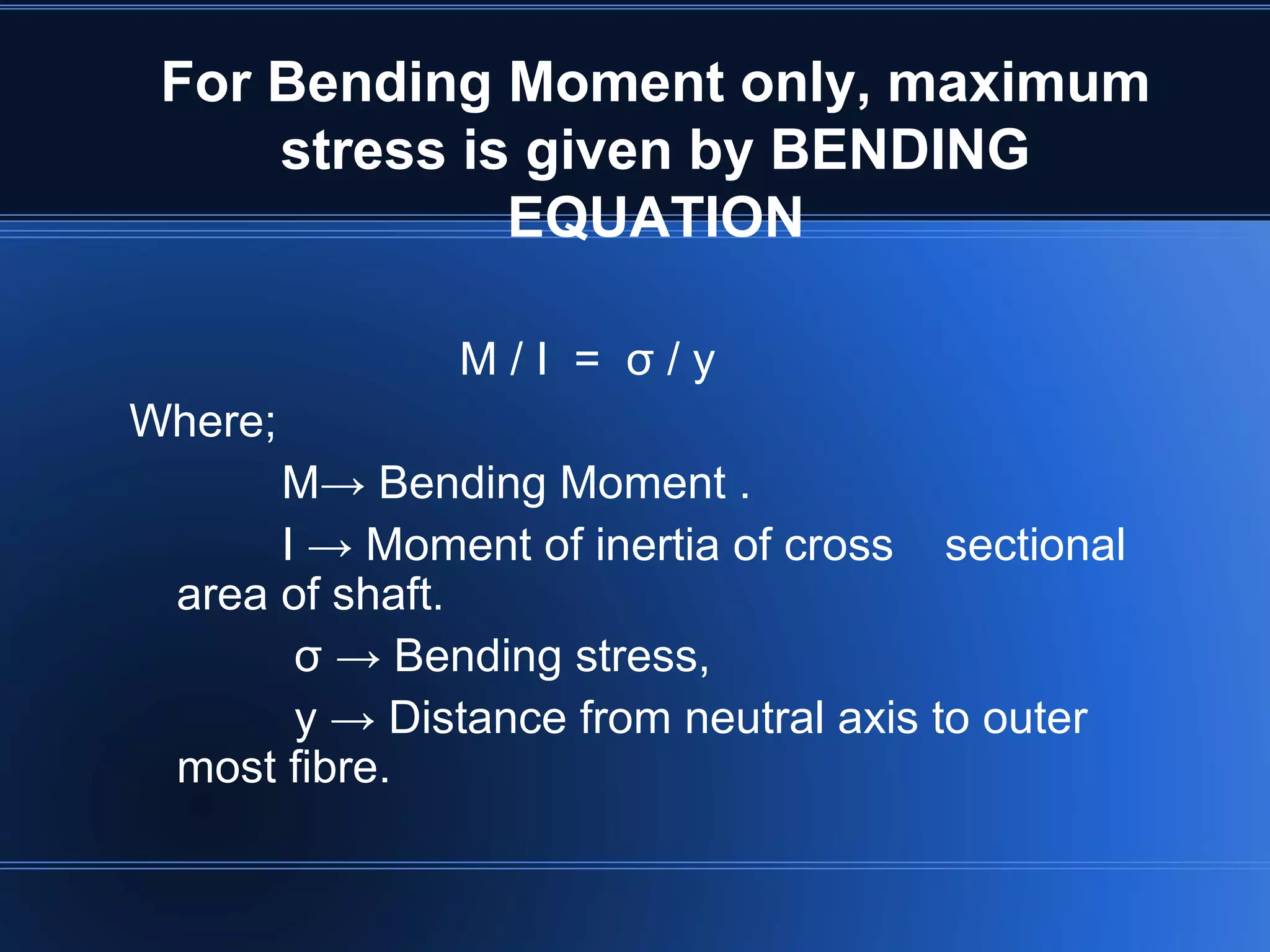 For Bending Moment only, maximum stress is given by BENDING EQUATION

$M / I = \sigma / y$

Where;

M→ Bending Moment .

I → Moment of inertia of cross sectional area of shaft.

σ → Bending stress,

y → Distance from neutral axis to outer most fibre.